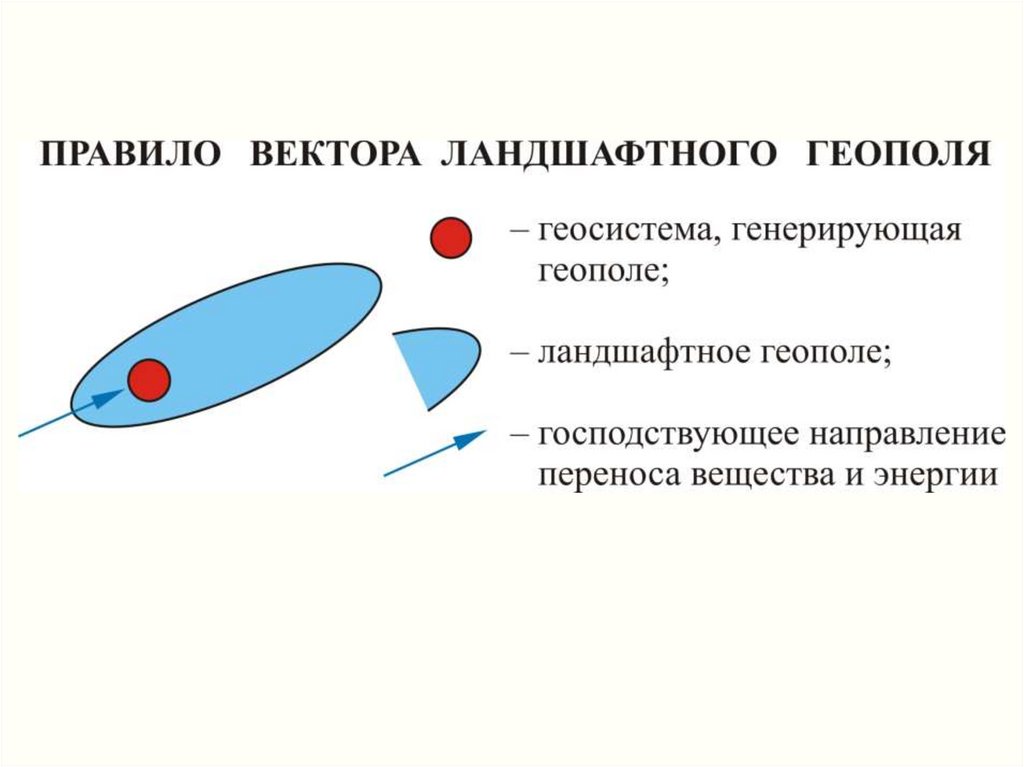 ПРАВИЛО ВЕКТОРА ЛАНДШАФТНОГО ГЕОПОЛЯ

– геосистема, генерирующая геополе;

– ландшафтное геополе;

– господствующее направление переноса вещества и энергии